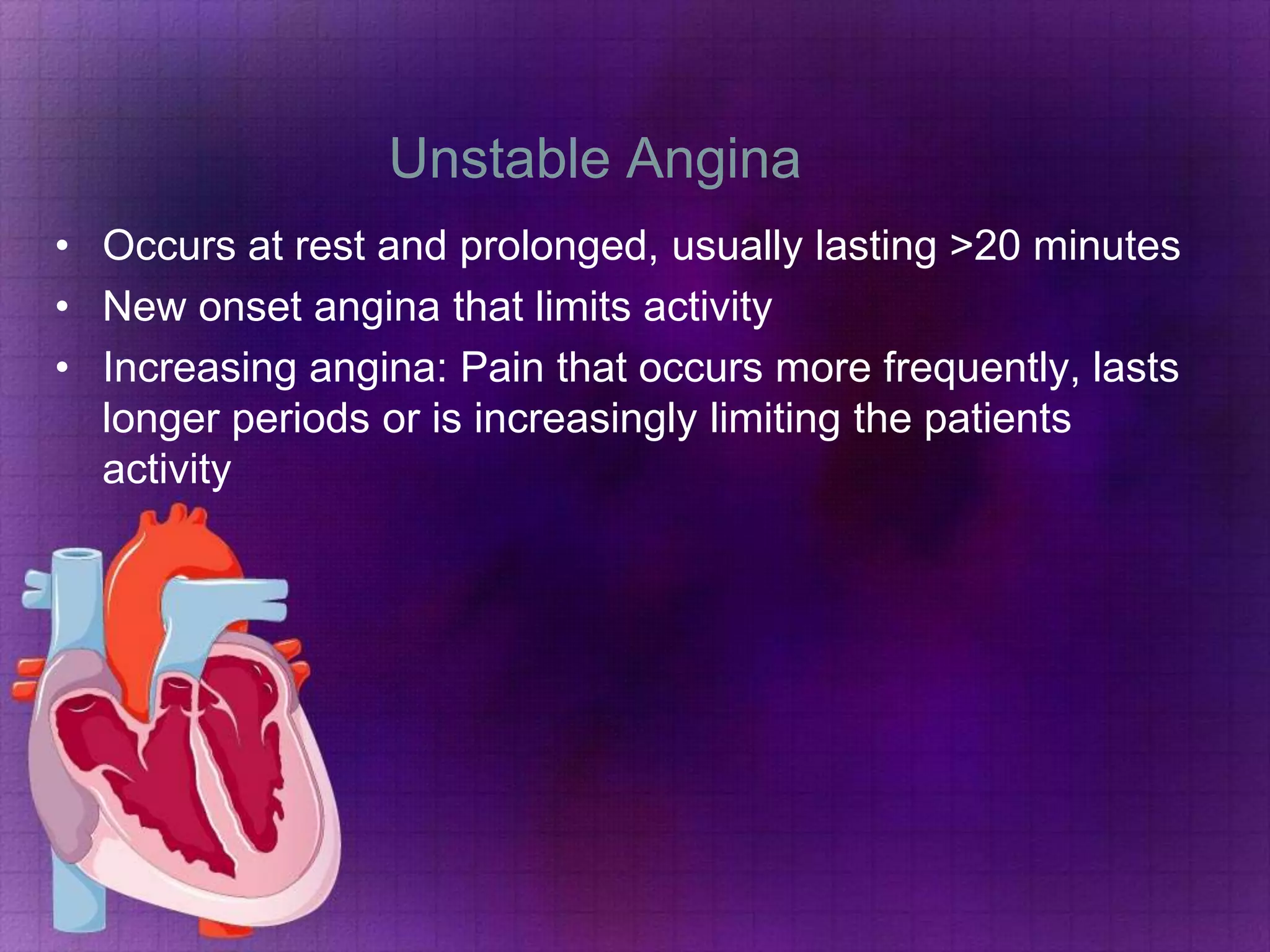 Unstable Angina

• Occurs at rest and prolonged, usually lasting >20 minutes
• New onset angina that limits activity
• Increasing angina: Pain that occurs more frequently, lasts longer periods or is increasingly limiting the patients activity